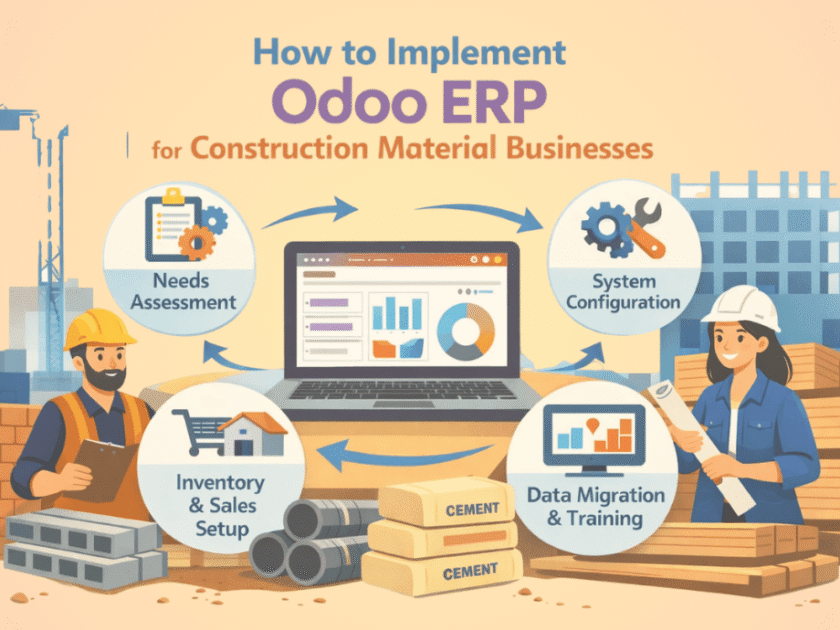 How to Implement
Odoo ERP
for Construction Material Businesses

Needs Assessment

System Configuration

Inventory & Sales Setup

Data Migration & Training

CEMENT

CEMENT